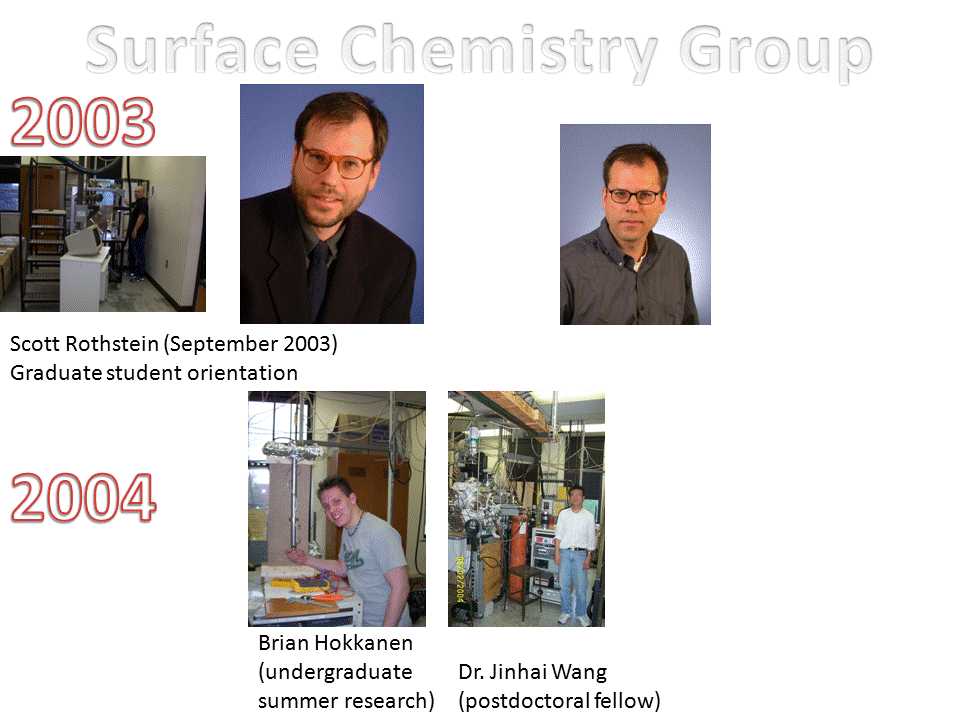 Surface Chemistry Group

2003

Scott Rothstein (September 2003)
Graduate student orientation

2004

Brian Hokkanen (undergraduate summer research)

Dr. Jinhai Wang (postdoctoral fellow)